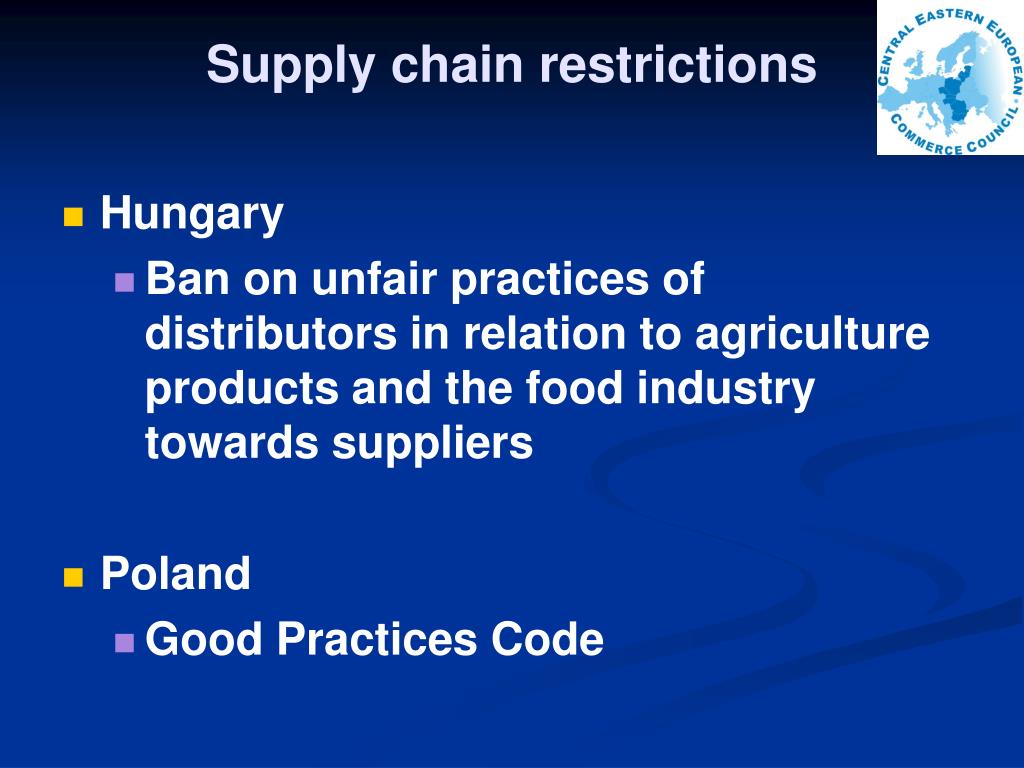 Supply chain restrictions

CENTRAL EASTERN EUROPEAN COMMERCE COUNCIL

Hungary

Ban on unfair practices of distributors in relation to agriculture products and the food industry towards suppliers

Poland

Good Practices Code